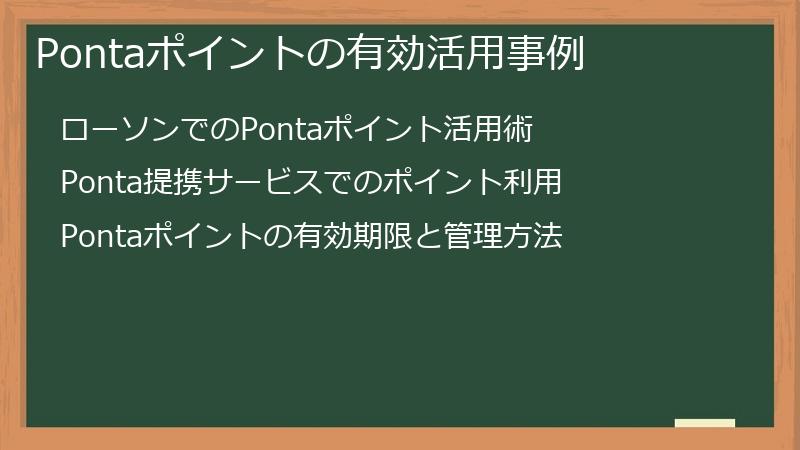 Pontaポイントの有効活用事例

ローソンでのPontaポイント活用術

Ponta提携サービスでのポイント利用

Pontaポイントの有効期限と管理方法